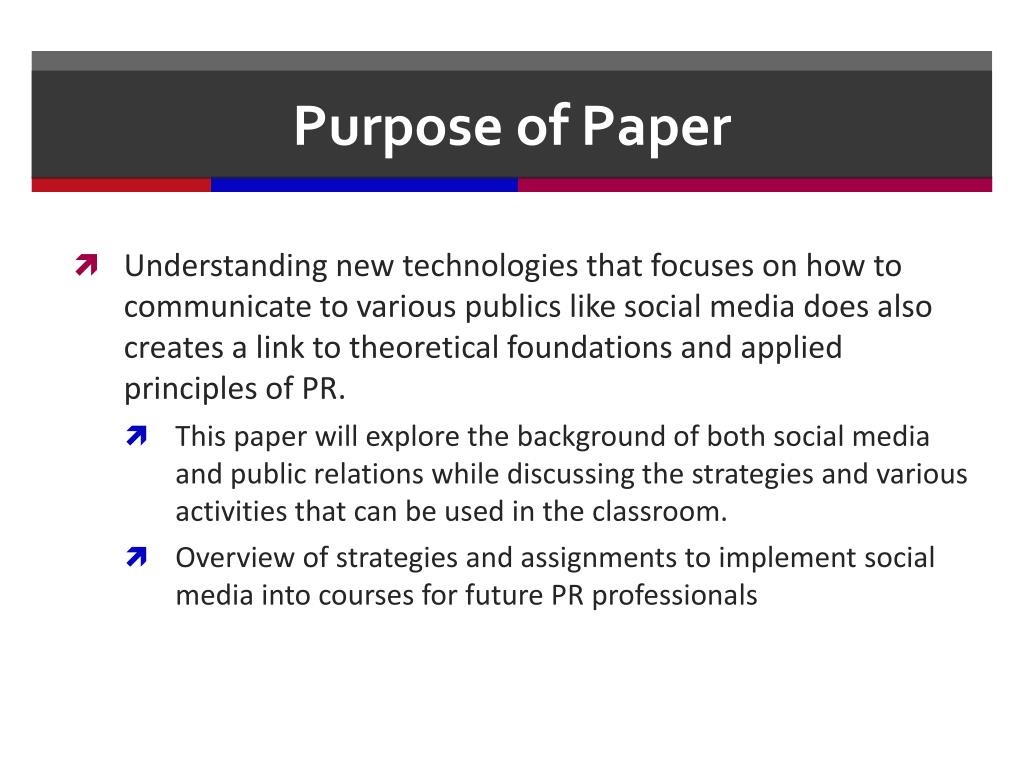 Purpose of Paper

Understanding new technologies that focuses on how to communicate to various publics like social media does also creates a link to theoretical foundations and applied principles of PR.

This paper will explore the background of both social media and public relations while discussing the strategies and various activities that can be used in the classroom.

Overview of strategies and assignments to implement social media into courses for future PR professionals